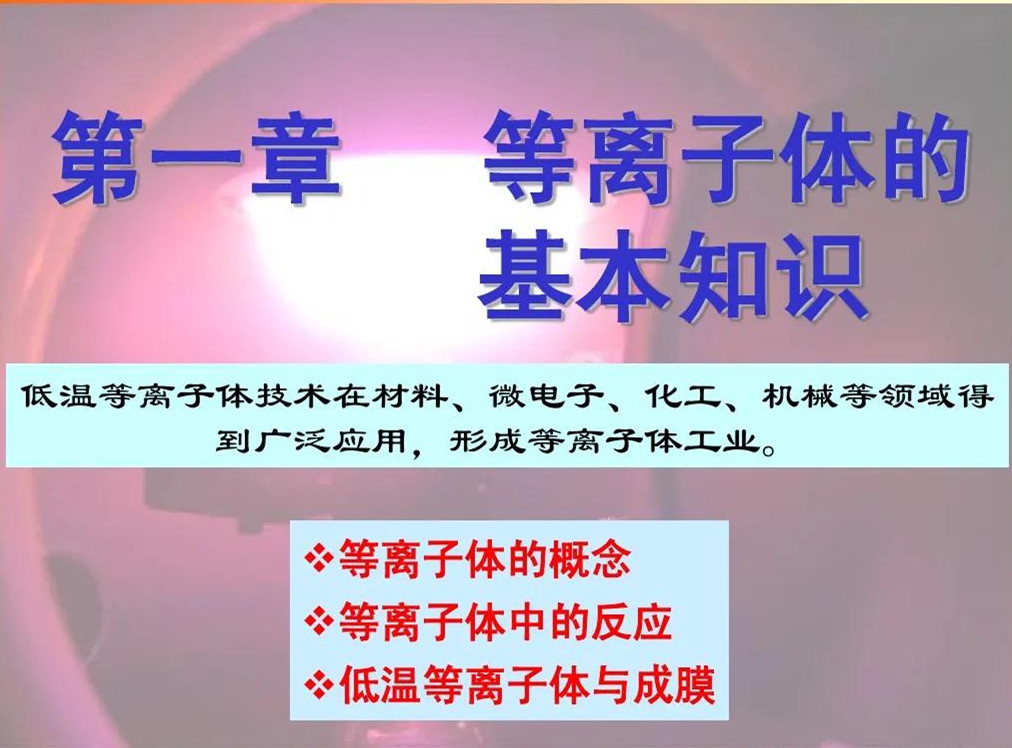 第一章　等离子体的基本知识

低温等离子体技术在材料、微电子、化工、机械等领域得到广泛应用，形成等离子体工业。

❖等离子体的概念
❖等离子体中的反应
❖低温等离子体与成膜